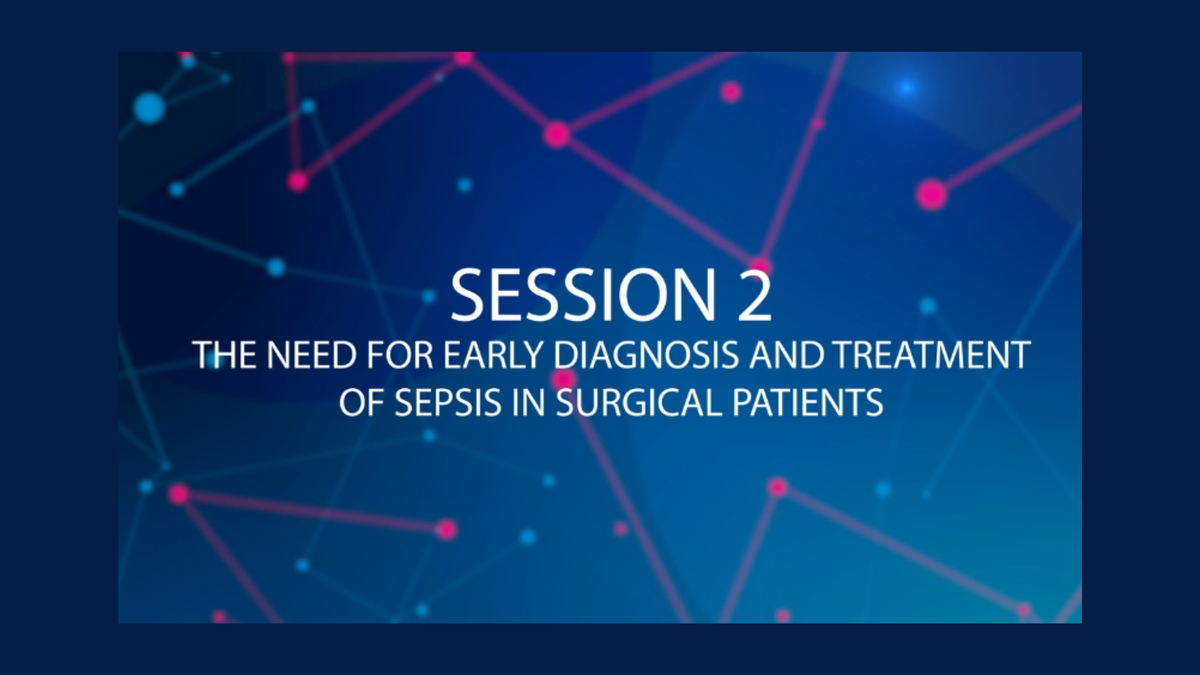 SESSION 2

THE NEED FOR EARLY DIAGNOSIS AND TREATMENT OF SEPSIS IN SURGICAL PATIENTS